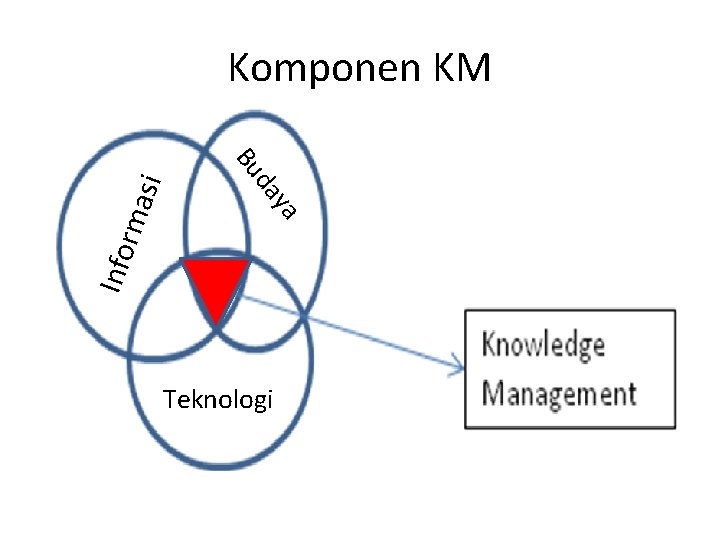 Komponen KM

Informasi

Budaya

Teknologi

Knowledge
Management